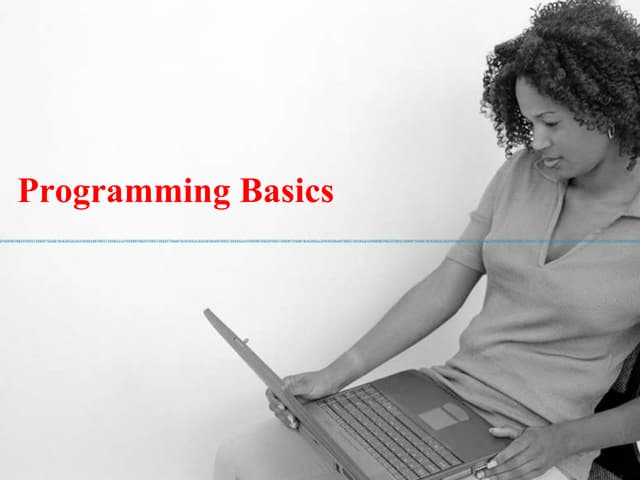 Programming Basics